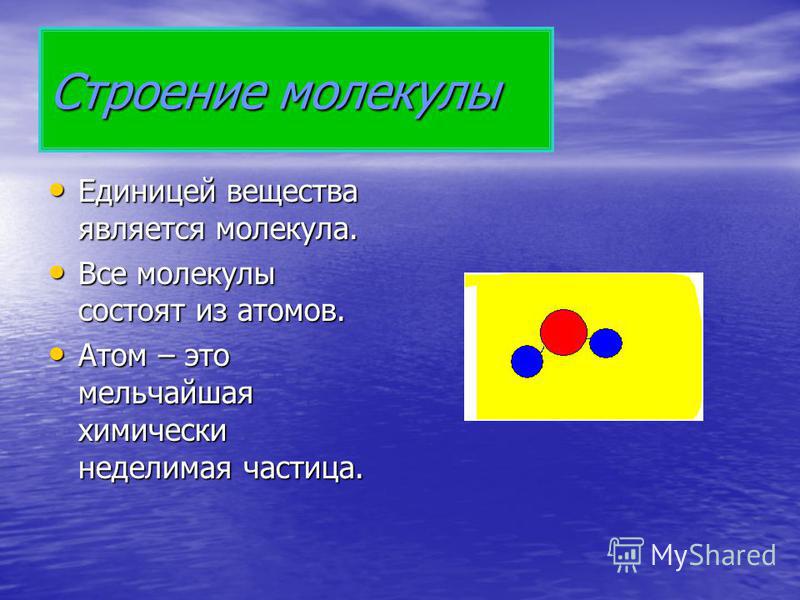 Строение молекулы

• Единицей вещества является молекула.
• Все молекулы состоят из атомов.
• Атом – это мельчайшая химически неделимая частица.

MyShared